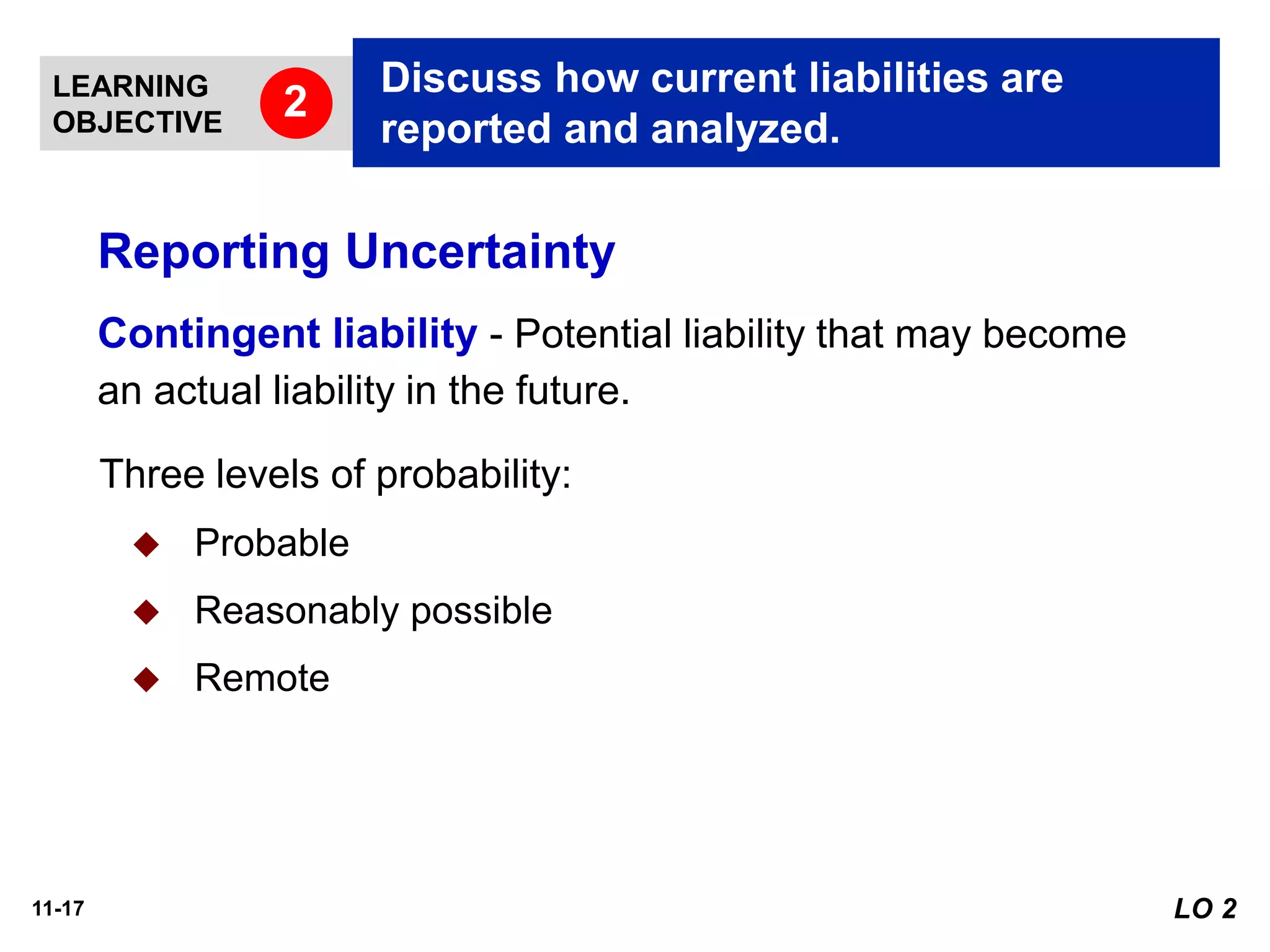 LEARNING OBJECTIVE

2

Discuss how current liabilities are reported and analyzed.

Reporting Uncertainty

Contingent liability - Potential liability that may become an actual liability in the future.

Three levels of probability:

◆ Probable

◆ Reasonably possible

◆ Remote

11-17

LO 2